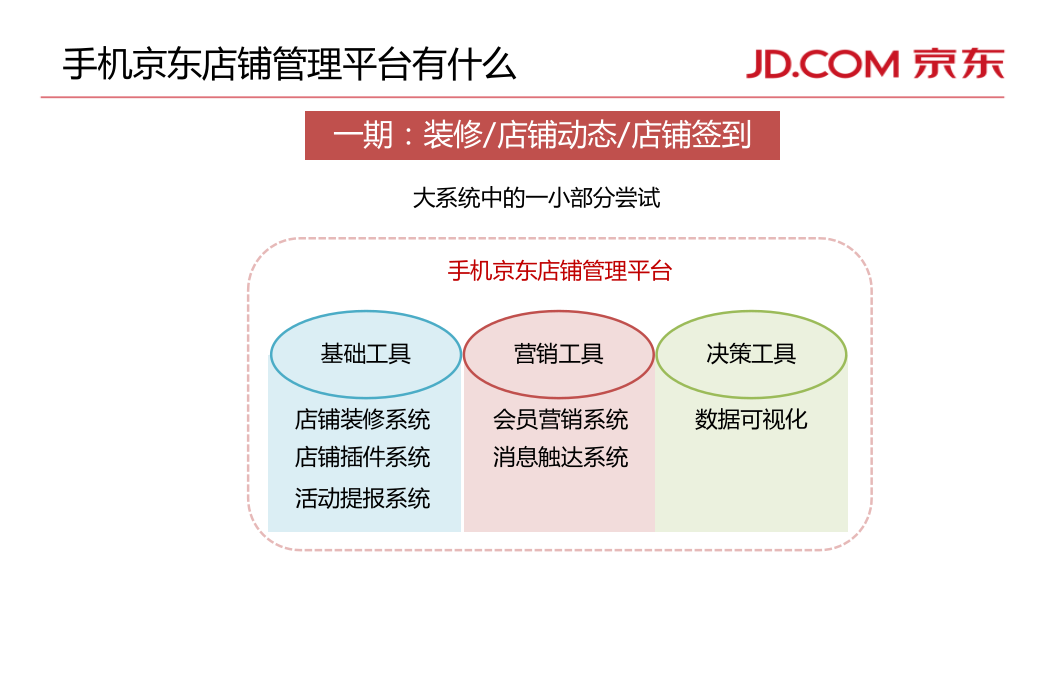 手机京东店铺管理平台有什么

JD.COM 京东

一期：装修/店铺动态/店铺签到

大系统中的一小部分尝试

手机京东店铺管理平台

基础工具

店铺装修系统
店铺插件系统
活动提报系统

营销工具

会员营销系统
消息触达系统

决策工具

数据可视化